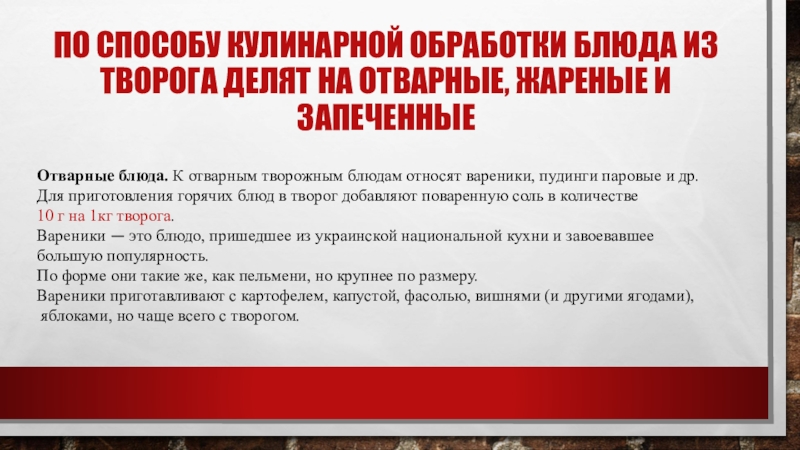 ПО СПОСОБУ КУЛИНАРНОЙ ОБРАБОТКИ БЛЮДА ИЗ ТВОРОГА ДЕЛЯТ НА ОТВАРНЫЕ, ЖАРЕНЫЕ И ЗАПЕЧЕННЫЕ

Отварные блюда. К отварным творожным блюдам относят вареники, пудинги паровые и др.
Для приготовления горячих блюд в творог добавляют поваренную соль в количестве
10 г на 1кг творога.
Вареники — это блюдо, пришедшее из украинской национальной кухни и завоевавшее большую популярность.
По форме они такие же, как пельмени, но крупнее по размеру.
Вареники приготавливают с картофелем, капустой, фасолью, вишнями (и другими ягодами), яблоками, но чаще всего с творогом.